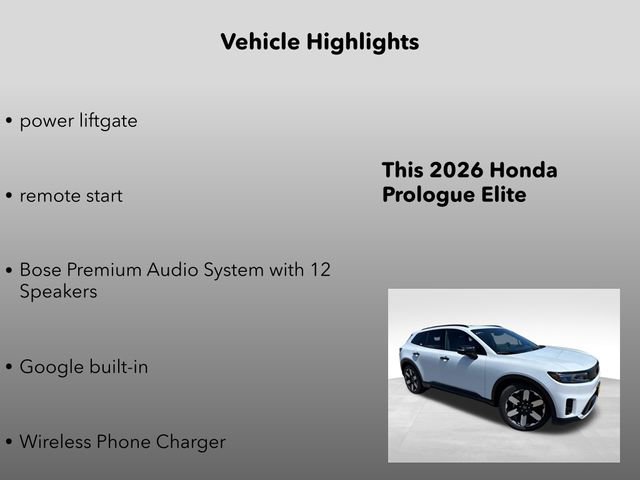 Vehicle Highlights

• power liftgate

• remote start

• Bose Premium Audio System with 12 Speakers

• Google built-in

• Wireless Phone Charger

This 2026 Honda Prologue Elite